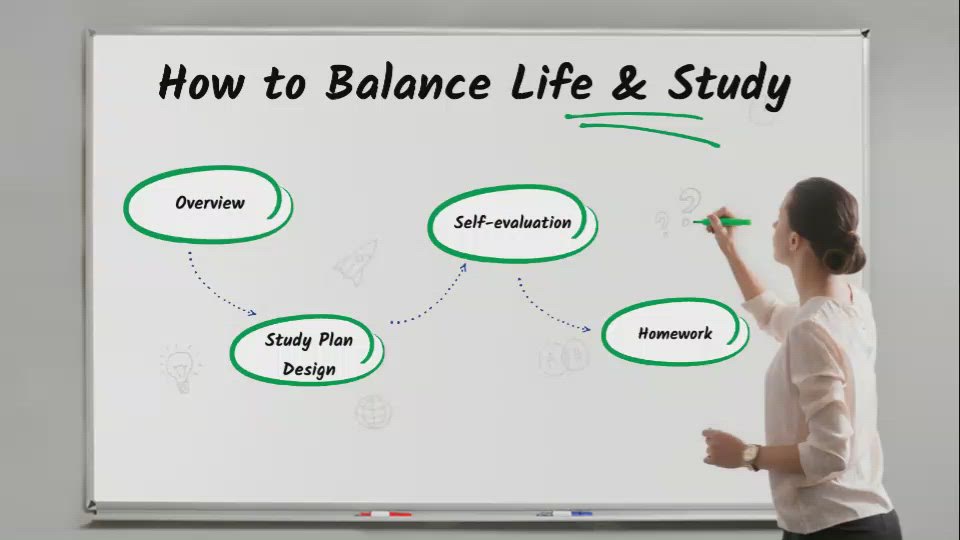 How to Balance Life & Study

Overview

Study Plan Design

Self-evaluation

Homework